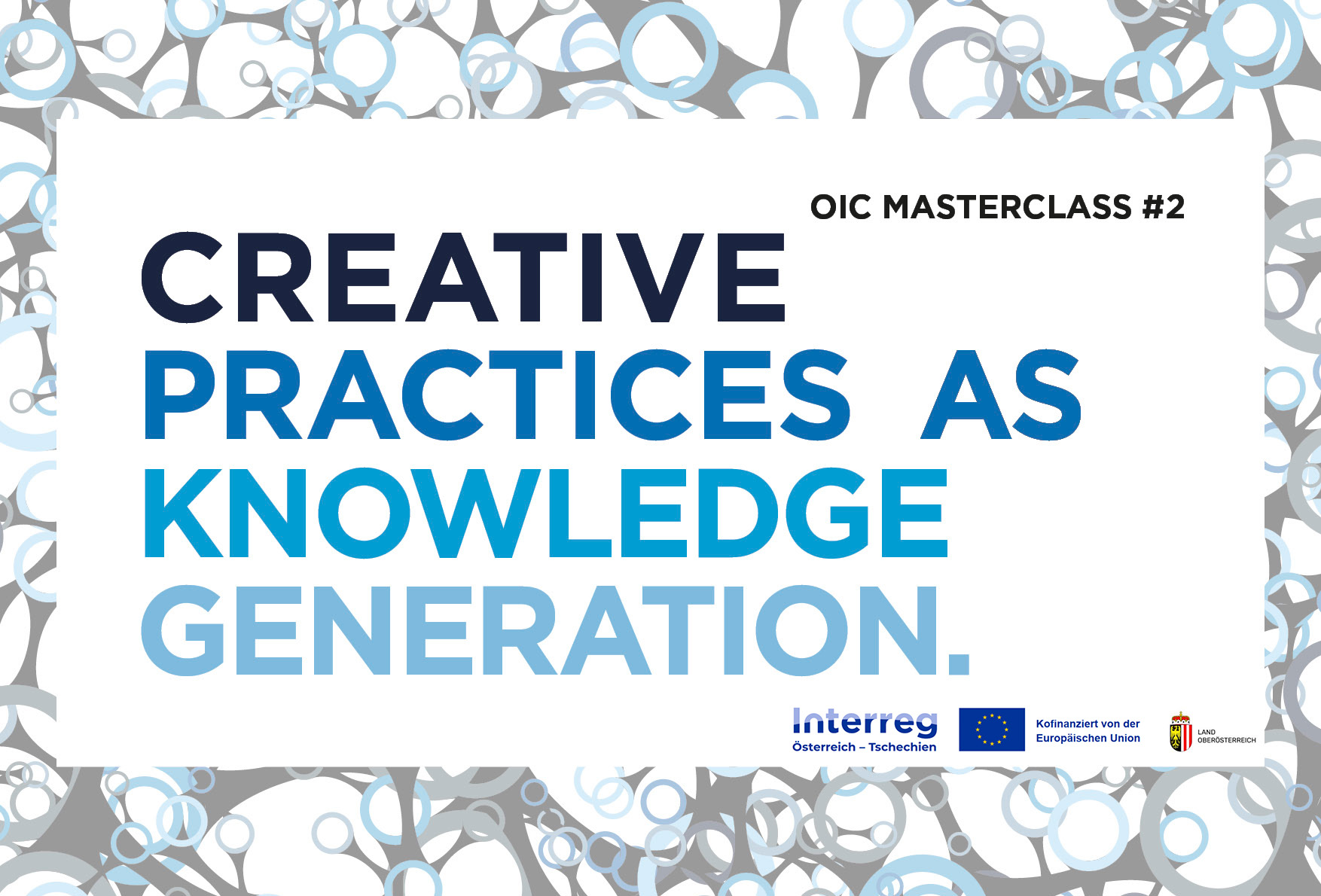 OIC MASTERCLASS #2

CREATIVE PRACTICES AS KNOWLEDGE GENERATION.

Interreg
Österreich – Tschechien

Kofinanziert von der Europäischen Union

LAND OBERÖSTERREICH